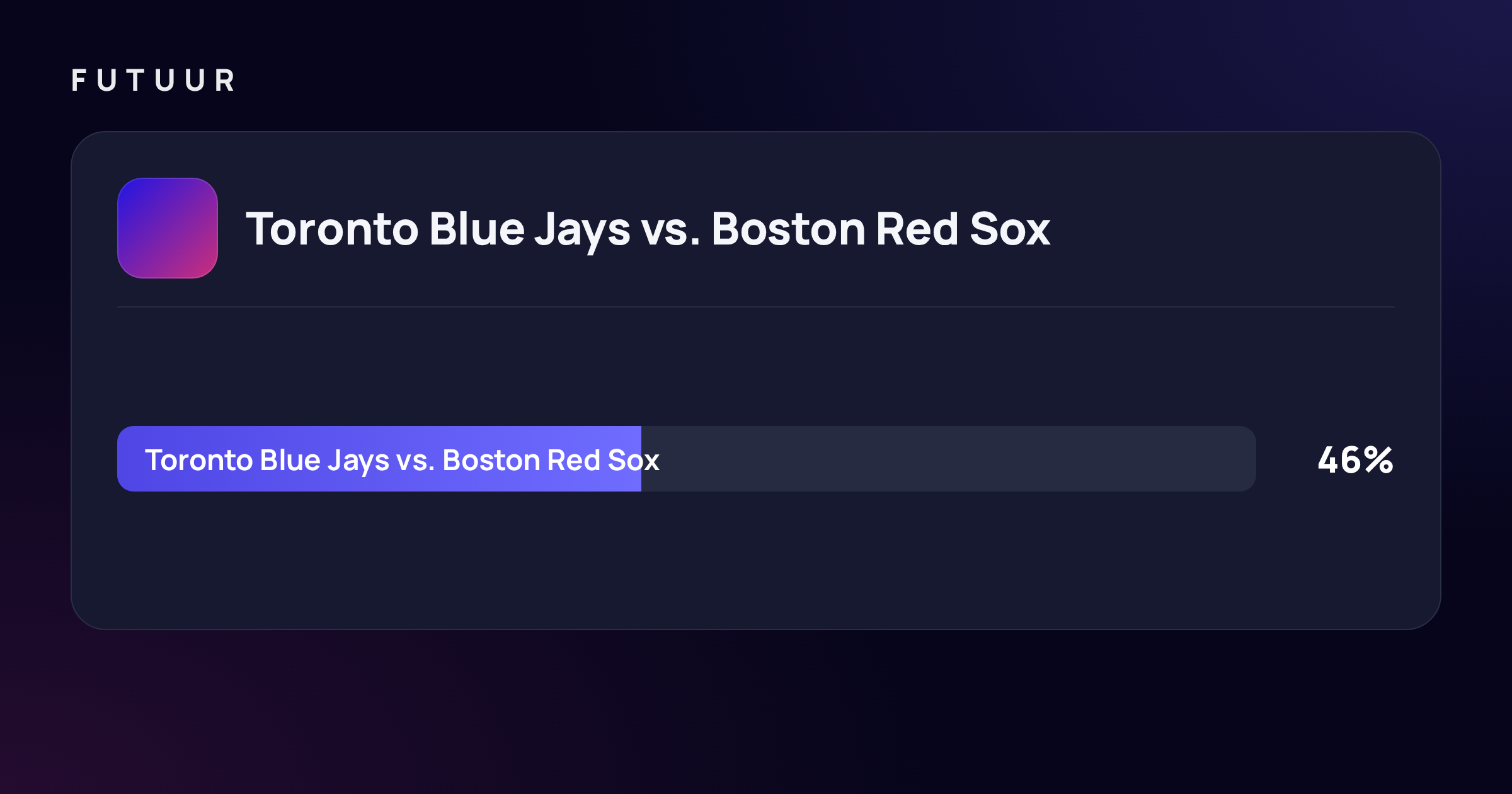 FUTUUR

Toronto Blue Jays vs. Boston Red Sox

Toronto Blue Jays vs. Boston Red Sox

46%